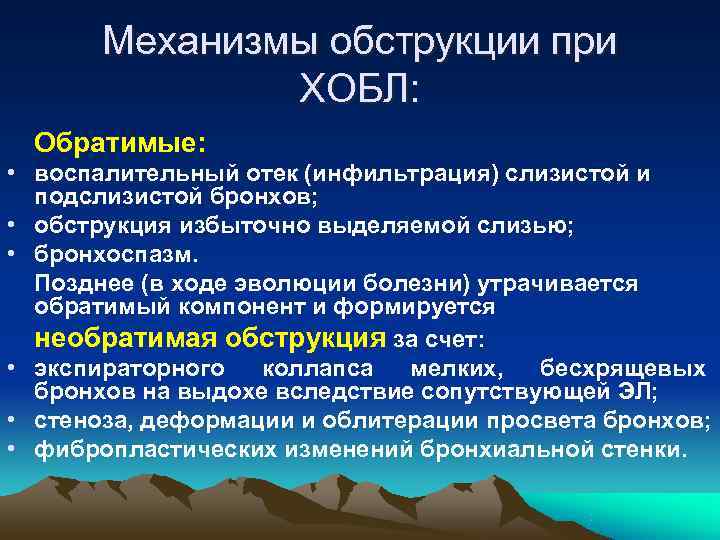 Механизмы обструкции при ХОБЛ:

Обратимые:

• воспалительный отек (инфильтрация) слизистой и подслизистой бронхов;
• обструкция избыточно выделяемой слизью;
• бронхоспазм.

Позднее (в ходе эволюции болезни) утрачивается обратимый компонент и формируется

необратимая обструкция за счет:

• экспираторного коллапса мелких, бесхрящевых бронхов на выдохе вследствие сопутствующей ЭЛ;
• стеноза, деформации и облитерации просвета бронхов;
• фибропластических изменений бронхиальной стенки.